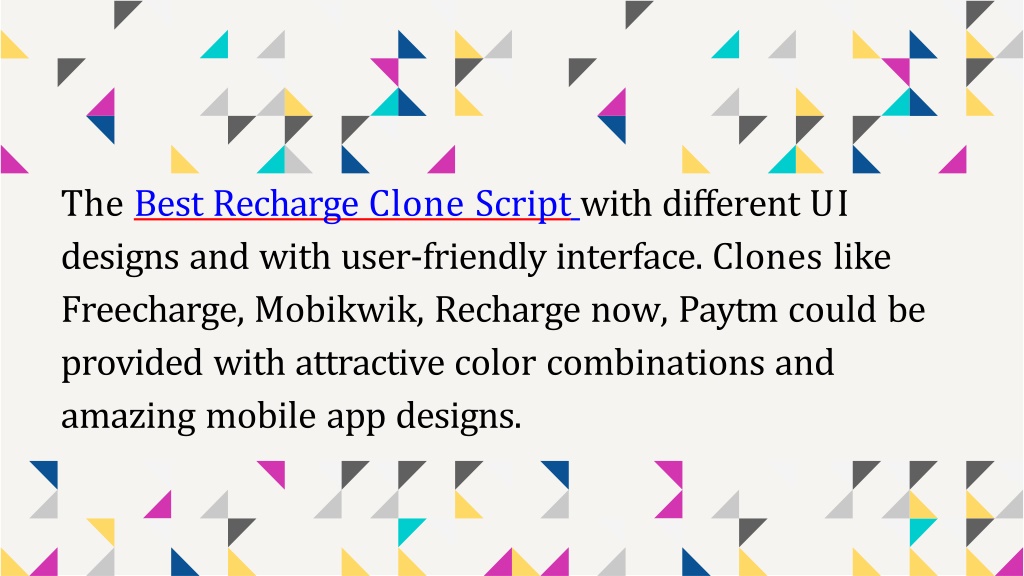 The Best Recharge Clone Script with different UI designs and with user-friendly interface. Clones like Freecharge, Mobikwik, Recharge now, Paytm could be provided with attractive color combinations and amazing mobile app designs.